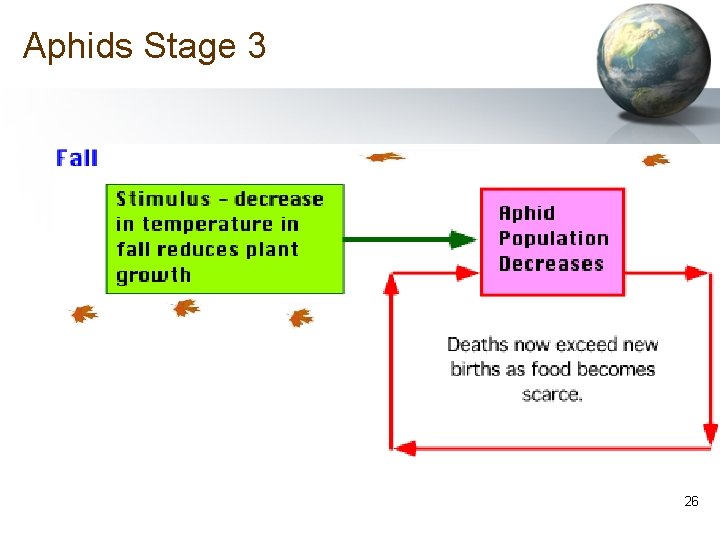 Aphids Stage 3

Fall

Stimulus – decrease in temperature in fall reduces plant growth

Aphid Population Decreases

Deaths now exceed new births as food becomes scarce.

26